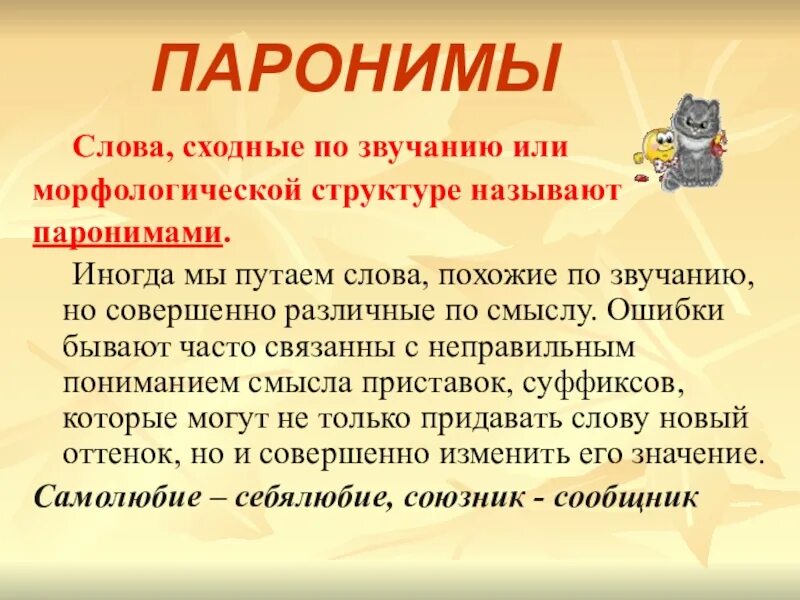 ПАРОНИМЫ

Слова, сходные по звучанию или морфологической структуре называют паронимами.

Иногда мы путаем слова, похожие по звучанию, но совершенно различные по смыслу. Ошибки бывают часто связанны с неправильным пониманием смысла приставок, суффиксов, которые могут не только придавать слову новый оттенок, но и совершенно изменить его значение.

Самолюбие – себялюбие, союзник - сообщник